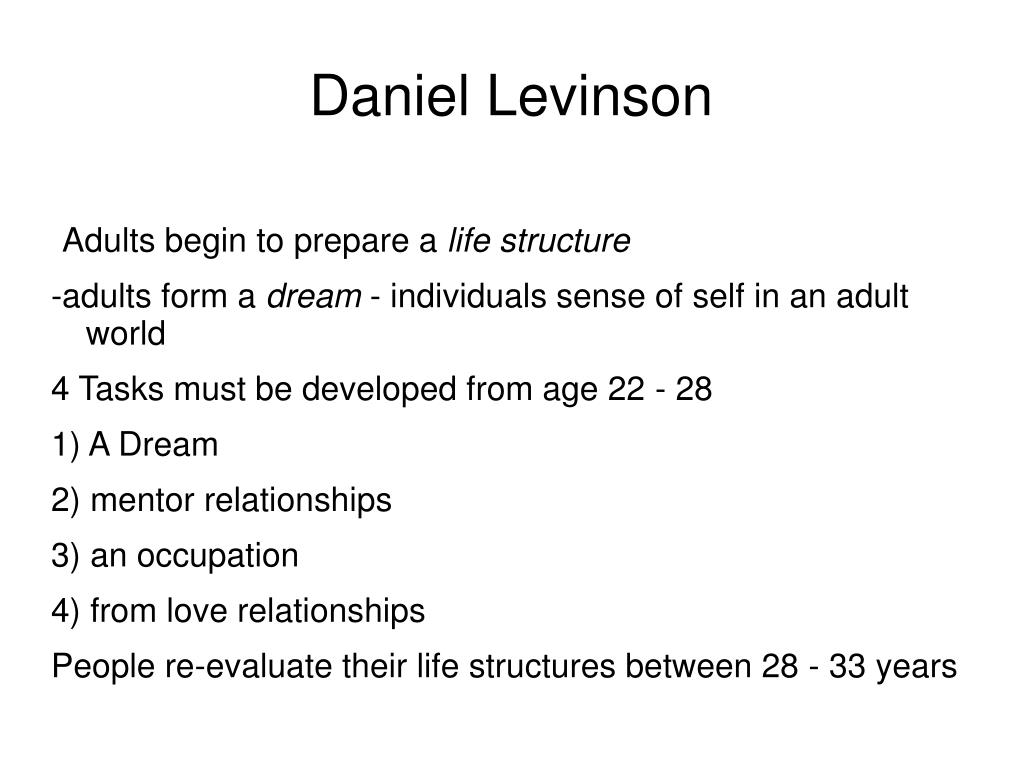 Daniel Levinson

Adults begin to prepare a life structure

-adults form a dream - individuals sense of self in an adult world

4 Tasks must be developed from age 22 - 28

1) A Dream

2) mentor relationships

3) an occupation

4) from love relationships

People re-evaluate their life structures between 28 - 33 years